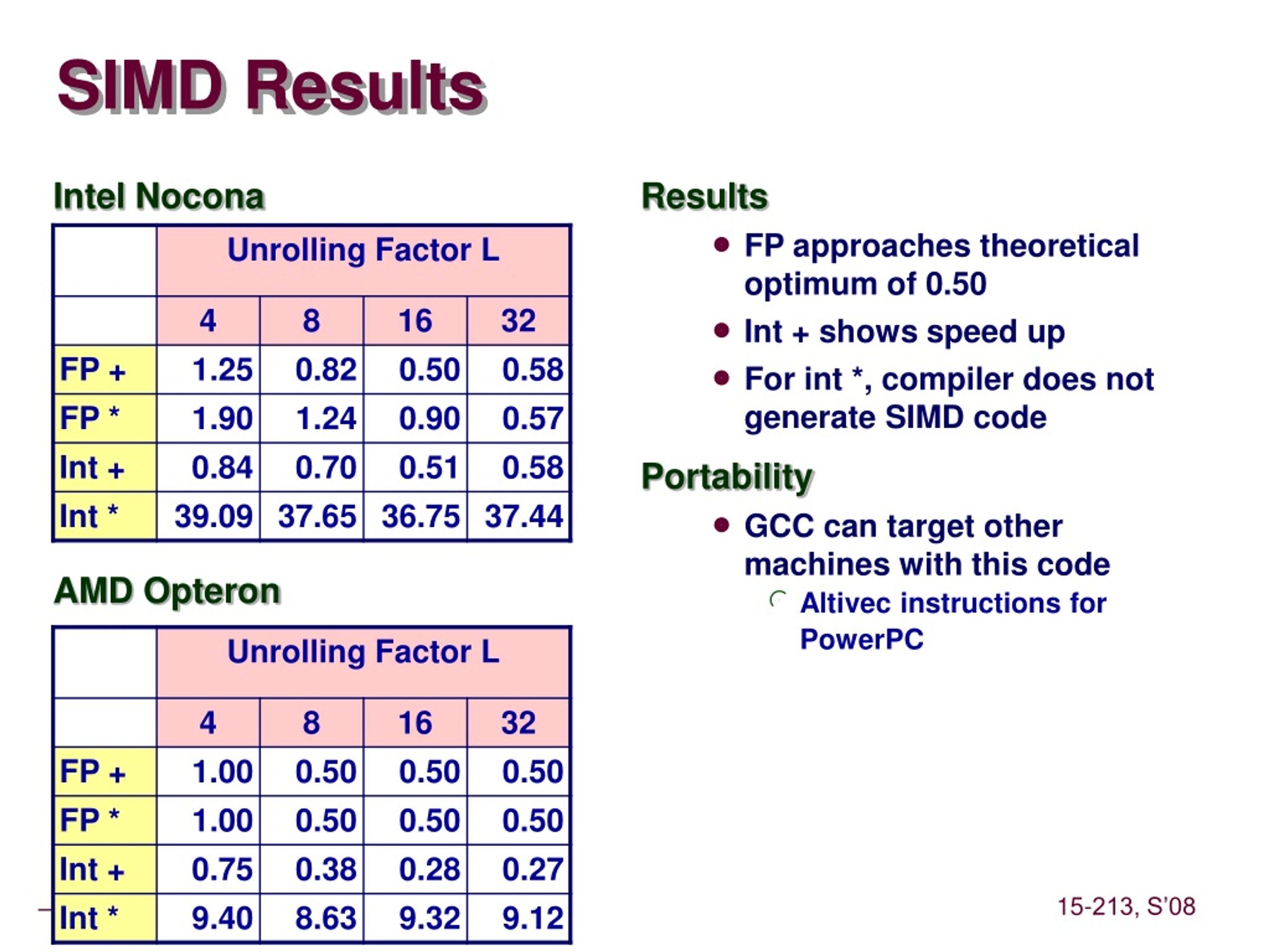 SIMD Results

Intel Nocona

| | Unrolling Factor L | | | |
|---|---|---|---|---|
| | 4 | 8 | 16 | 32 |
| FP + | 1.25 | 0.82 | 0.50 | 0.58 |
| FP * | 1.90 | 1.24 | 0.90 | 0.57 |
| Int + | 0.84 | 0.70 | 0.51 | 0.58 |
| Int * | 39.09 | 37.65 | 36.75 | 37.44 |

AMD Opteron

| | Unrolling Factor L | | | |
|---|---|---|---|---|
| | 4 | 8 | 16 | 32 |
| FP + | 1.00 | 0.50 | 0.50 | 0.50 |
| FP * | 1.00 | 0.50 | 0.50 | 0.50 |
| Int + | 0.75 | 0.38 | 0.28 | 0.27 |
| Int * | 9.40 | 8.63 | 9.32 | 9.12 |

Results

- FP approaches theoretical optimum of 0.50
- Int + shows speed up
- For int *, compiler does not generate SIMD code

Portability

- GCC can target other machines with this code
  - Altivec instructions for PowerPC

15-213, S'08